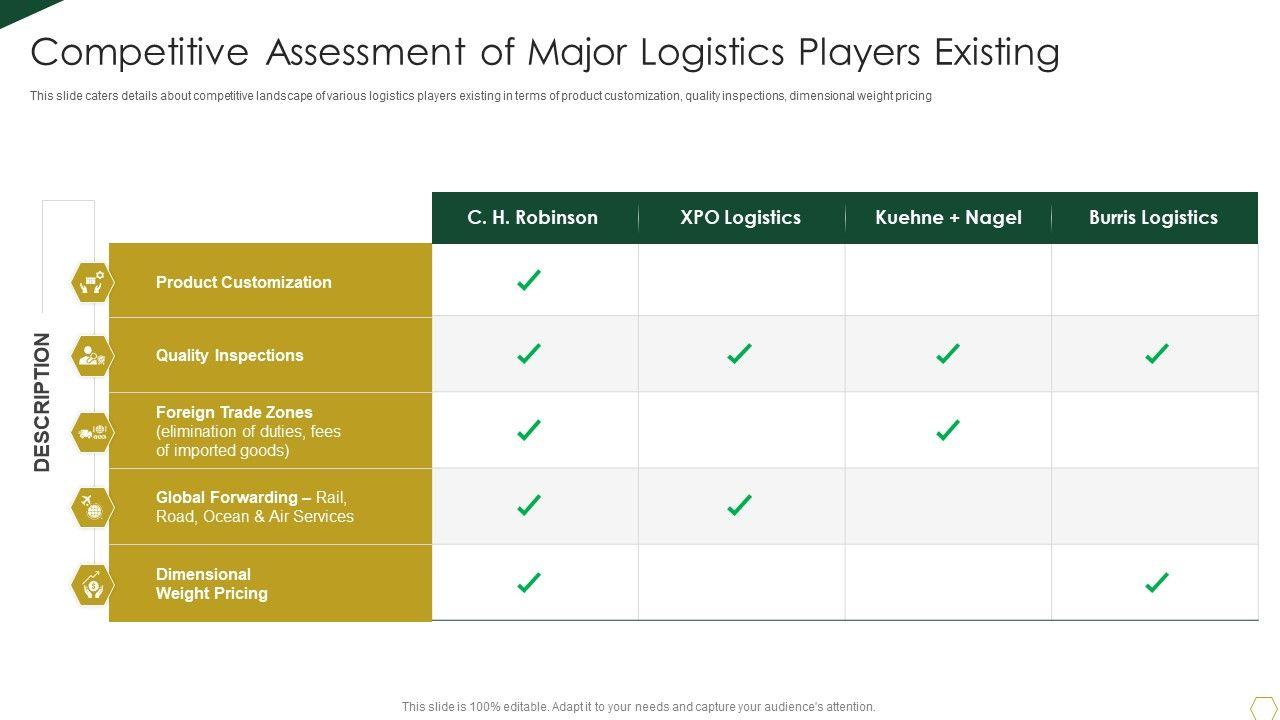 Competitive Assessment of Major Logistics Players Existing

This slide caters details about competitive landscape of various logistics players existing in terms of product customization, quality inspections, dimensional weight pricing

DESCRIPTION

| | C. H. Robinson | XPO Logistics | Kuehne + Nagel | Burris Logistics |
|---|---|---|---|---|
| Product Customization | ✓ | | | |
| Quality Inspections | ✓ | ✓ | ✓ | ✓ |
| Foreign Trade Zones (elimination of duties, fees of imported goods) | ✓ | | ✓ | |
| Global Forwarding – Rail, Road, Ocean & Air Services | ✓ | ✓ | | |
| Dimensional Weight Pricing | ✓ | | | ✓ |

This slide is 100% editable. Adapt it to your needs and capture your audience's attention.